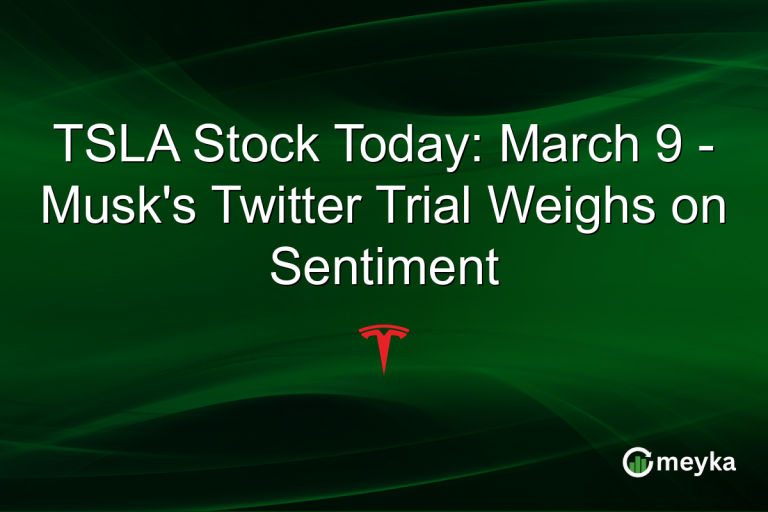 TSLA Stock Today: March 9 - Musk's Twitter Trial Weighs on Sentiment

meyka